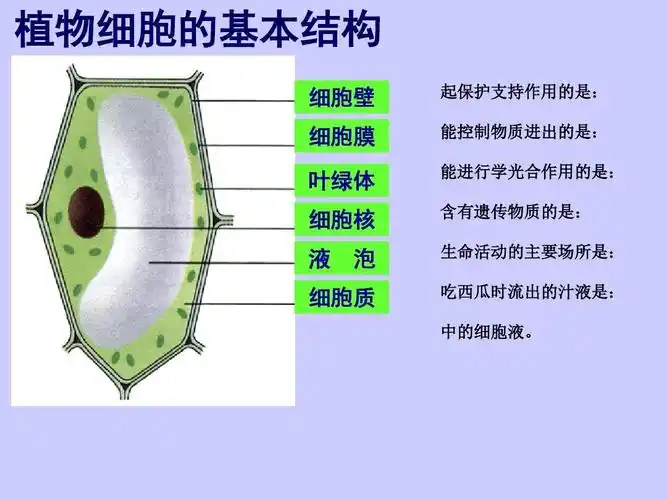 植物细胞的基本结构

细胞壁
细胞膜
叶绿体
细胞核
液　泡
细胞质

起保护支持作用的是：
能控制物质进出的是：
能进行学光合作用的是：
含有遗传物质的是：
生命活动的主要场所是：
吃西瓜时流出的汁液是：
中的细胞液。